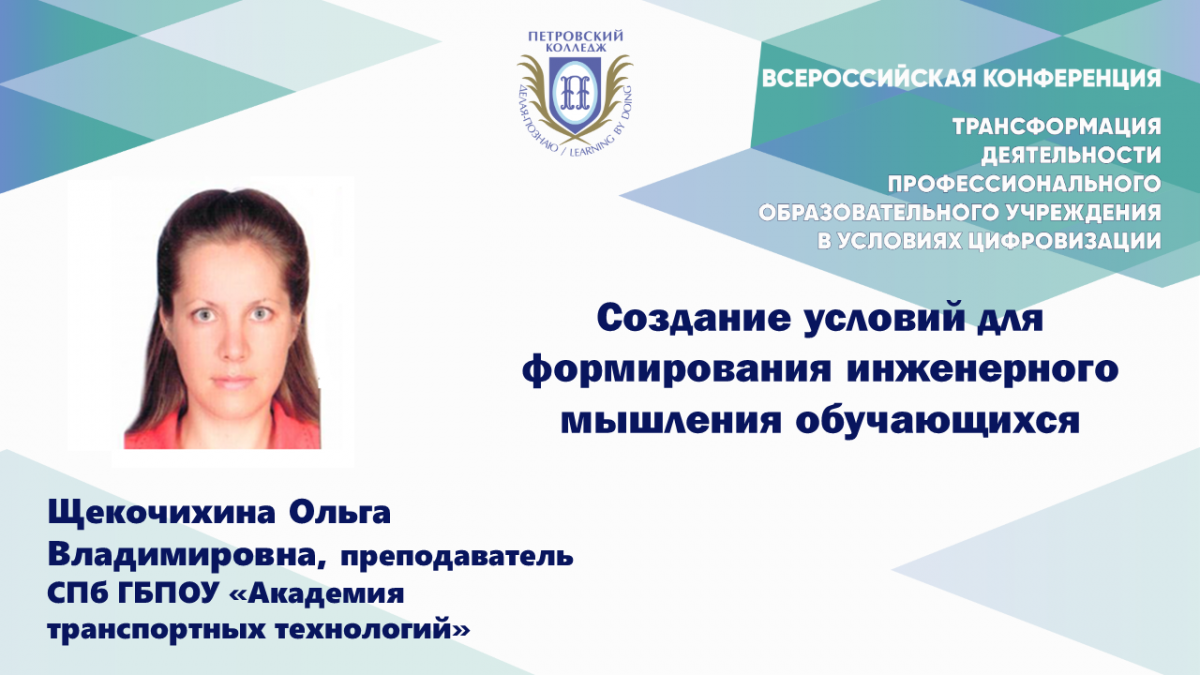 ПЕТРОВСКИЙ КОЛЛЕДЖ

ДЕЛАЯ-ПОЗНАЮ / LEARNING BY DOING

ВСЕРОССИЙСКАЯ КОНФЕРЕНЦИЯ

ТРАНСФОРМАЦИЯ ДЕЯТЕЛЬНОСТИ ПРОФЕССИОНАЛЬНОГО ОБРАЗОВАТЕЛЬНОГО УЧРЕЖДЕНИЯ В УСЛОВИЯХ ЦИФРОВИЗАЦИИ

Создание условий для формирования инженерного мышления обучающихся

Щекочихина Ольга Владимировна, преподаватель СПб ГБПОУ «Академия транспортных технологий»